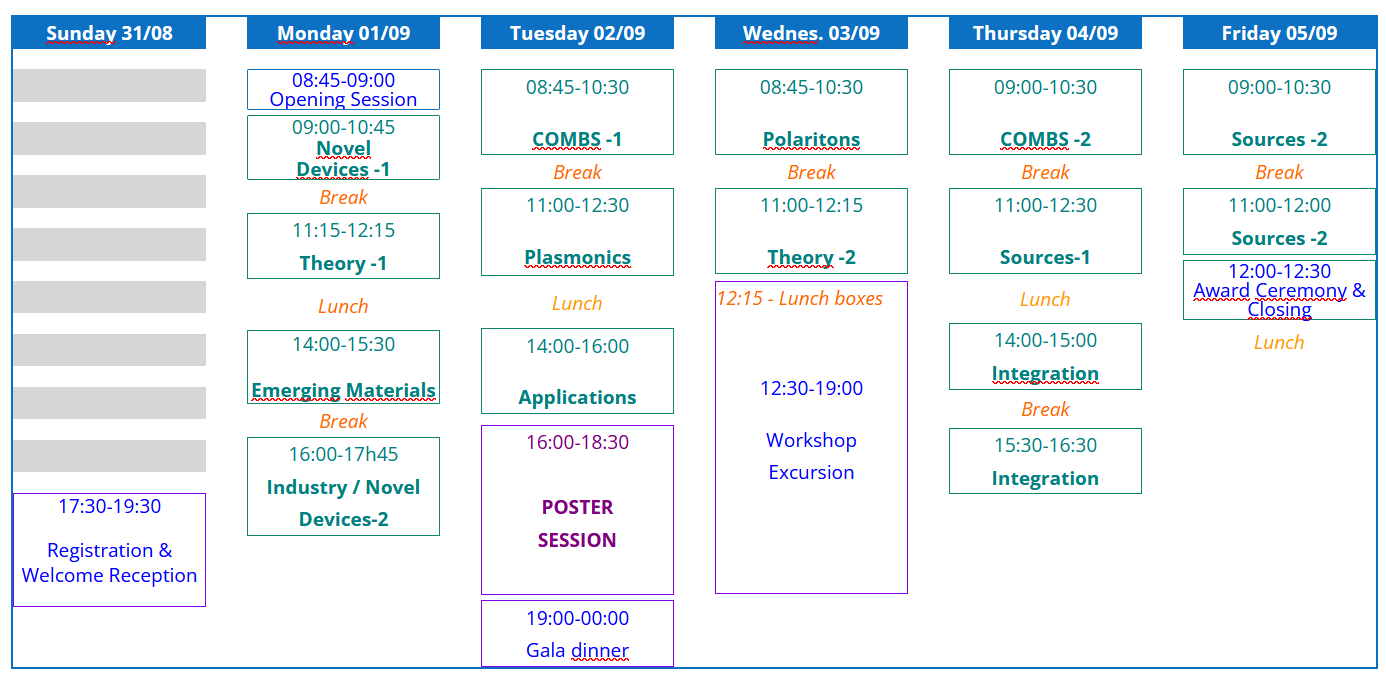 Sunday 31/08

17:30-19:30

Registration & Welcome Reception

Monday 01/09

08:45-09:00 Opening Session

09:00-10:45 Novel Devices -1

Break

11:15-12:15 Theory -1

Lunch

14:00-15:30 Emerging Materials

Break

16:00-17h45 Industry / Novel Devices-2

Tuesday 02/09

08:45-10:30 COMBS -1

Break

11:00-12:30 Plasmonics

Lunch

14:00-16:00 Applications

16:00-18:30 POSTER SESSION

19:00-00:00 Gala dinner

Wednes. 03/09

08:45-10:30 Polaritons

Break

11:00-12:15 Theory -2

12:15 - Lunch boxes

12:30-19:00

Workshop Excursion

Thursday 04/09

09:00-10:30 COMBS -2

Break

11:00-12:30 Sources-1

Lunch

14:00-15:00 Integration

Break

15:30-16:30 Integration

Friday 05/09

09:00-10:30 Sources -2

Break

11:00-12:00 Sources -2

12:00-12:30 Award Ceremony & Closing

Lunch